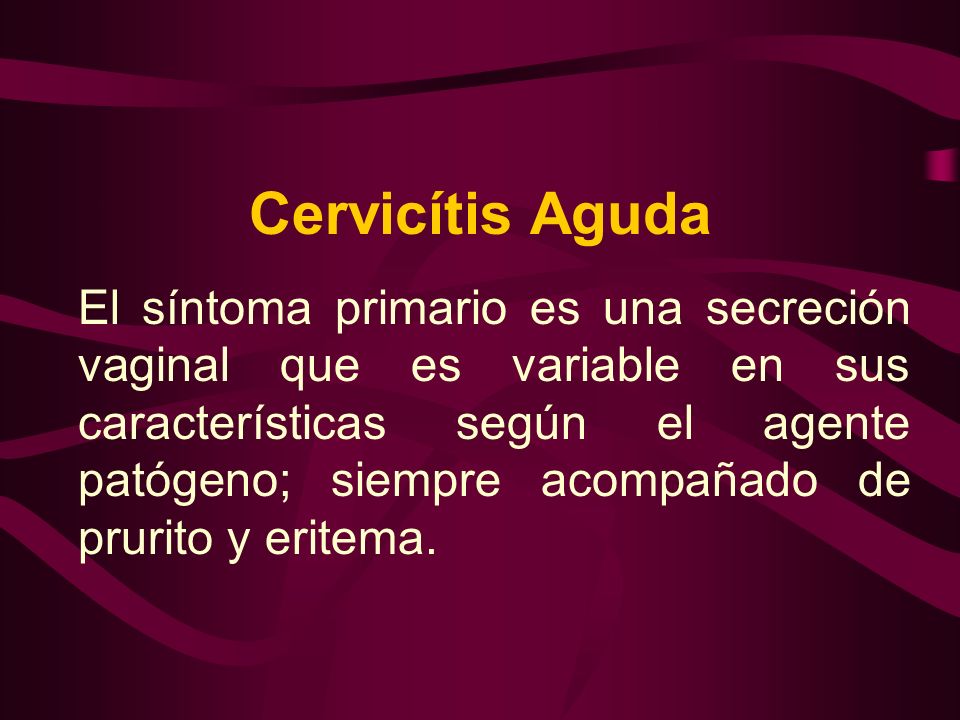 Cervicítis Aguda

El síntoma primario es una secreción vaginal que es variable en sus características según el agente patógeno; siempre acompañado de prurito y eritema.